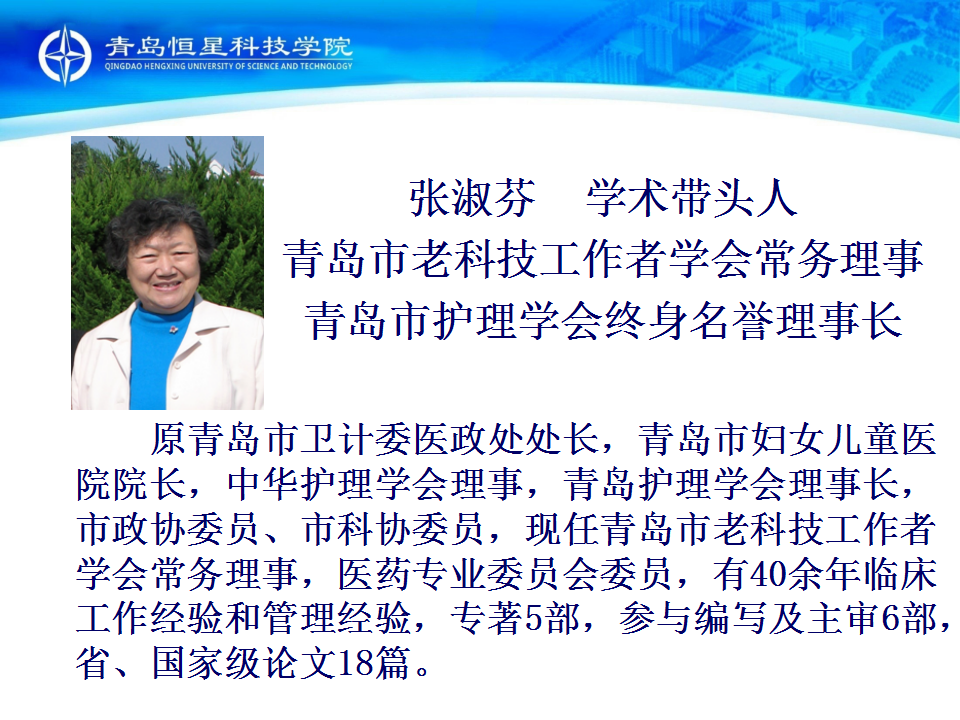 青岛恒星科技学院
QINGDAO HENGXING UNIVERSITY OF SCIENCE AND TECHNOLOGY

张淑芬　学术带头人
青岛市老科技工作者学会常务理事
青岛市护理学会终身名誉理事长

原青岛市卫计委医政处处长，青岛市妇女儿童医院院长，中华护理学会理事，青岛护理学会理事长，市政协委员、市科协委员，现任青岛市老科技工作者学会常务理事，医药专业委员会委员，有40余年临床工作经验和管理经验，专著5部，参与编写及主审6部，省、国家级论文18篇。